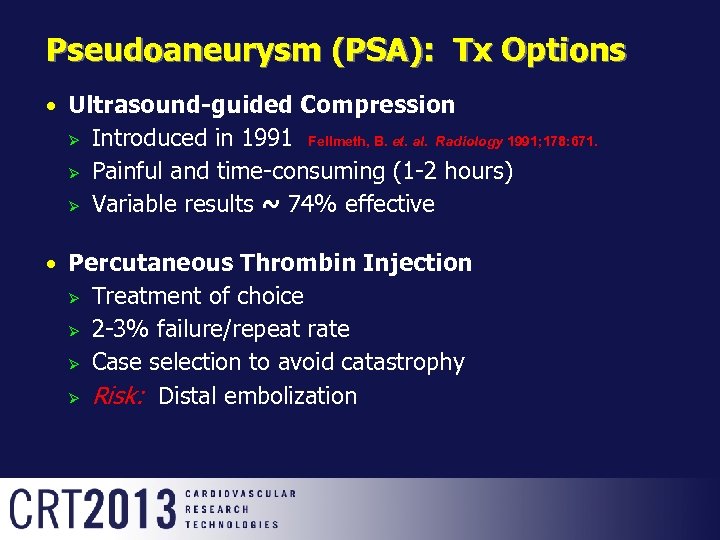 Pseudoaneurysm (PSA): Tx Options

• Ultrasound-guided Compression
  ➢ Introduced in 1991 Fellmeth, B. et. al. Radiology 1991;178:671.
  ➢ Painful and time-consuming (1-2 hours)
  ➢ Variable results ~ 74% effective

• Percutaneous Thrombin Injection
  ➢ Treatment of choice
  ➢ 2-3% failure/repeat rate
  ➢ Case selection to avoid catastrophy
  ➢ Risk: Distal embolization

CRT2013 CARDIOVASCULAR RESEARCH TECHNOLOGIES